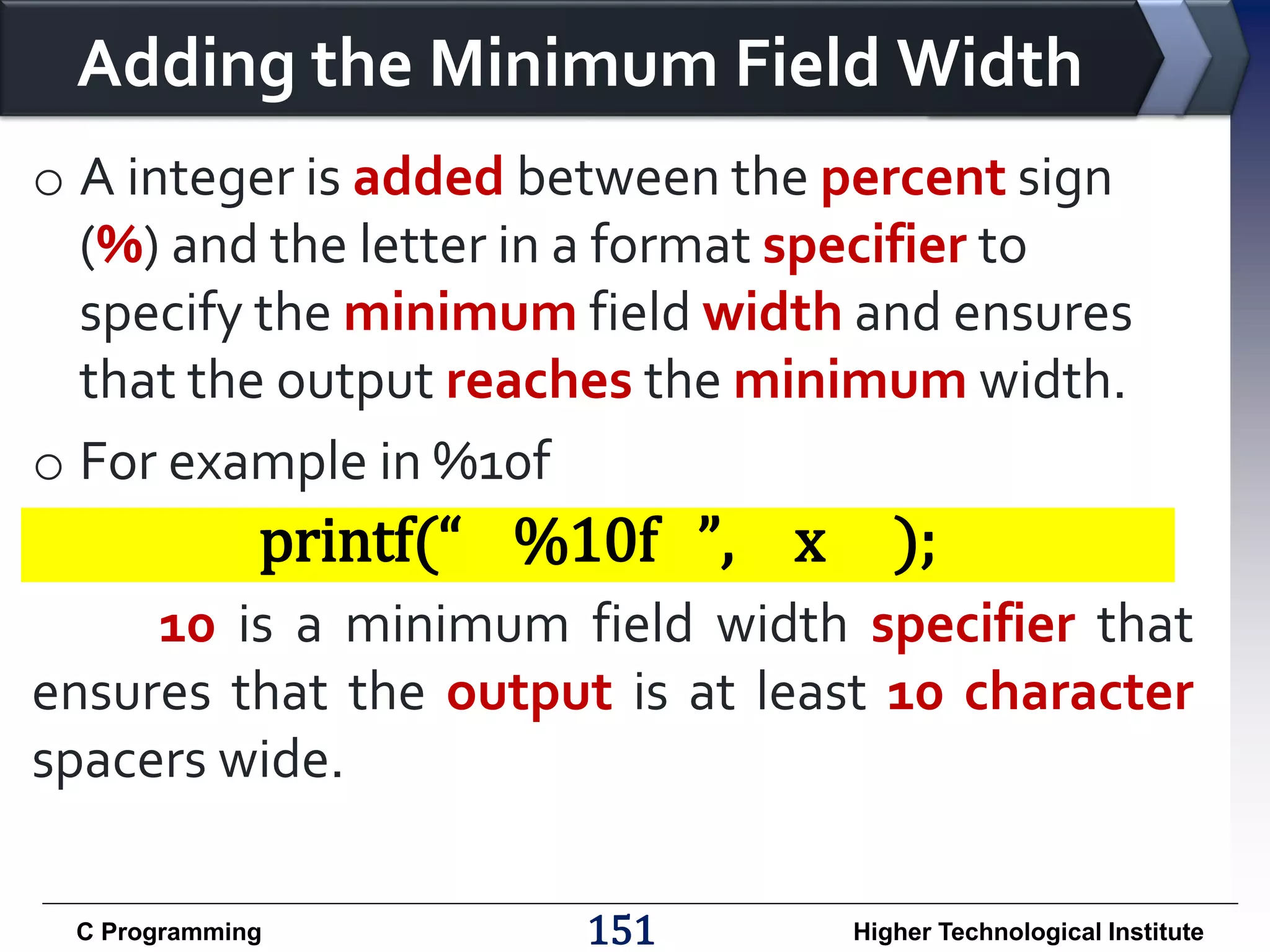 Adding the Minimum Field Width

o A integer is added between the percent sign (%) and the letter in a format specifier to specify the minimum field width and ensures that the output reaches the minimum width.

o For example in %10f

printf(“ %10f ”, x );

10 is a minimum field width specifier that ensures that the output is at least 10 character spacers wide.

C Programming 151 Higher Technological Institute